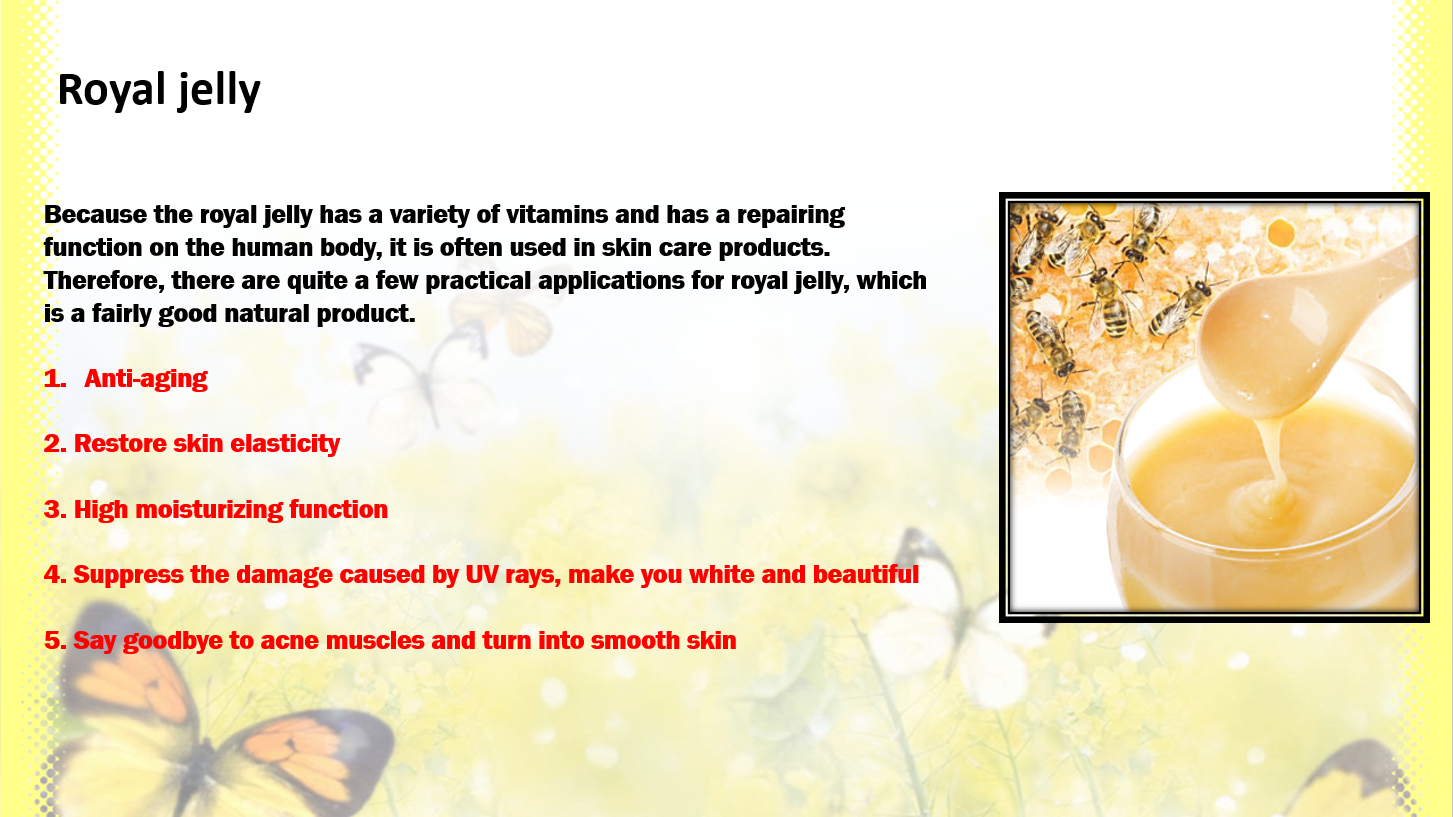 Royal jelly

Because the royal jelly has a variety of vitamins and has a repairing function on the human body, it is often used in skin care products. Therefore, there are quite a few practical applications for royal jelly, which is a fairly good natural product.

1. Anti-aging

2. Restore skin elasticity

3. High moisturizing function

4. Suppress the damage caused by UV rays, make you white and beautiful

5. Say goodbye to acne muscles and turn into smooth skin